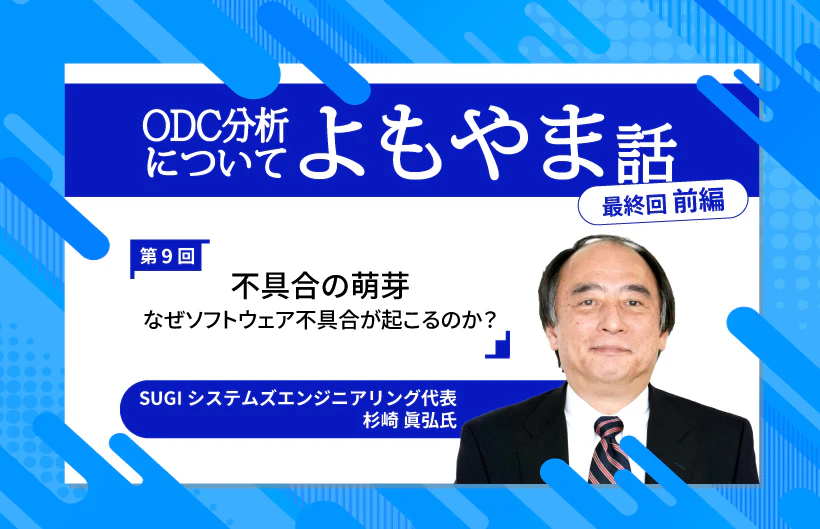 ODC分析について よもやま話

最終回 前編

第９回

不具合の萌芽

なぜソフトウェア不具合が起こるのか？

SUGI システムズエンジニアリング代表
杉崎 眞弘氏